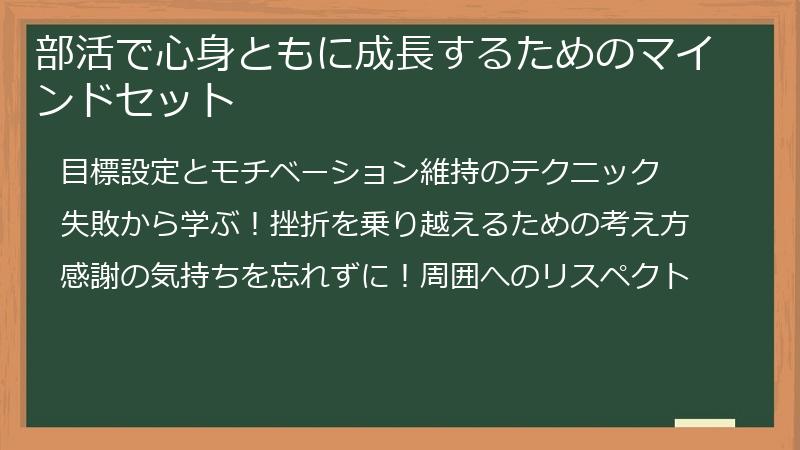 部活で心身ともに成長するためのマインドセット

目標設定とモチベーション維持のテクニック

失敗から学ぶ！挫折を乗り越えるための考え方

感謝の気持ちを忘れずに！周囲へのリスペクト